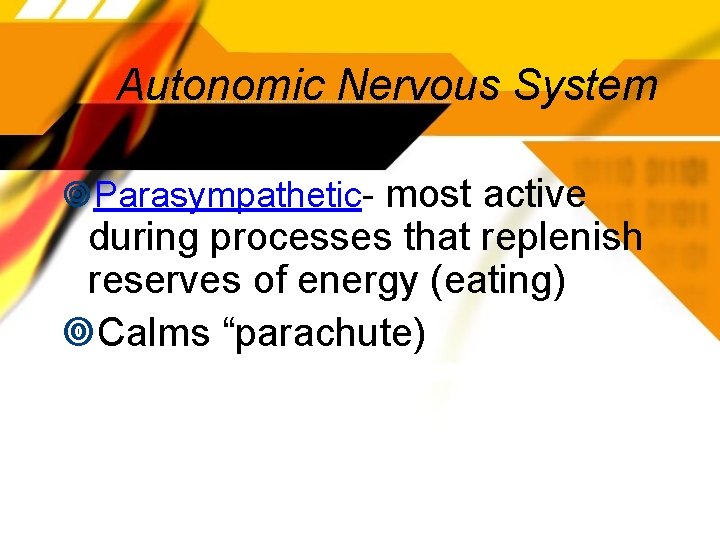 Autonomic Nervous System

Parasympathetic- most active during processes that replenish reserves of energy (eating)

Calms “parachute)